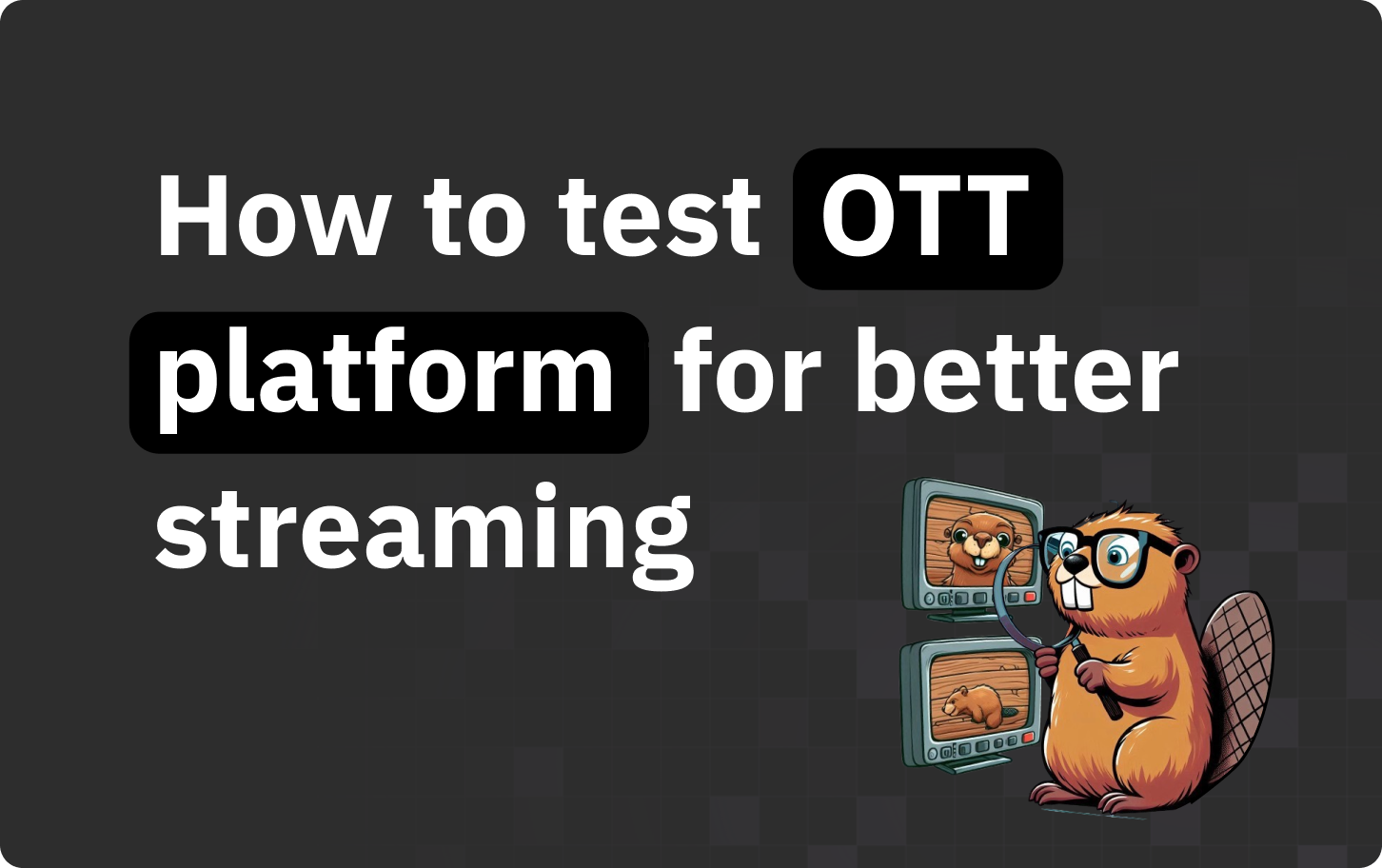 How to test OTT platform for better streaming